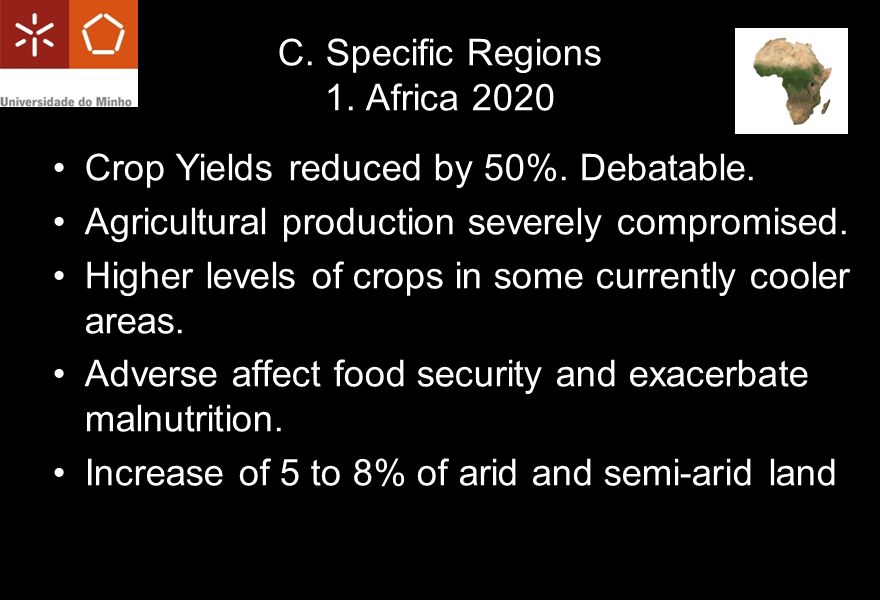 Universidade do Minho

C. Specific Regions
1. Africa 2020

• Crop Yields reduced by 50%. Debatable.
• Agricultural production severely compromised.
• Higher levels of crops in some currently cooler areas.
• Adverse affect food security and exacerbate malnutrition.
• Increase of 5 to 8% of arid and semi-arid land